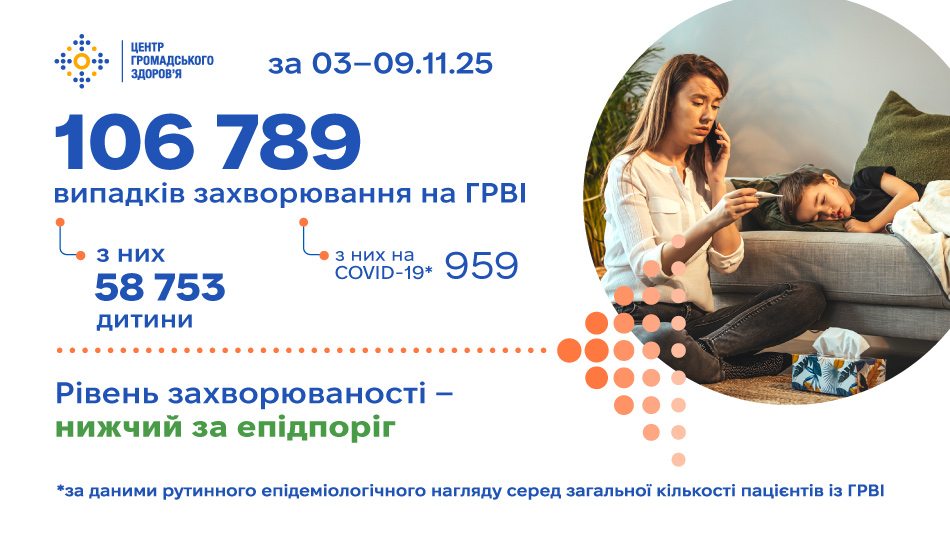 ЦЕНТР ГРОМАДСЬКОГО ЗДОРОВ'Я

за 03–09.11.25

106 789

випадків захворювання на ГРВІ

з них
58 753
дитини

з них на COVID-19* 959

Рівень захворюваності – нижчий за епідпоріг

*за даними рутинного епідеміологічного нагляду серед загальної кількості пацієнтів із ГРВІ